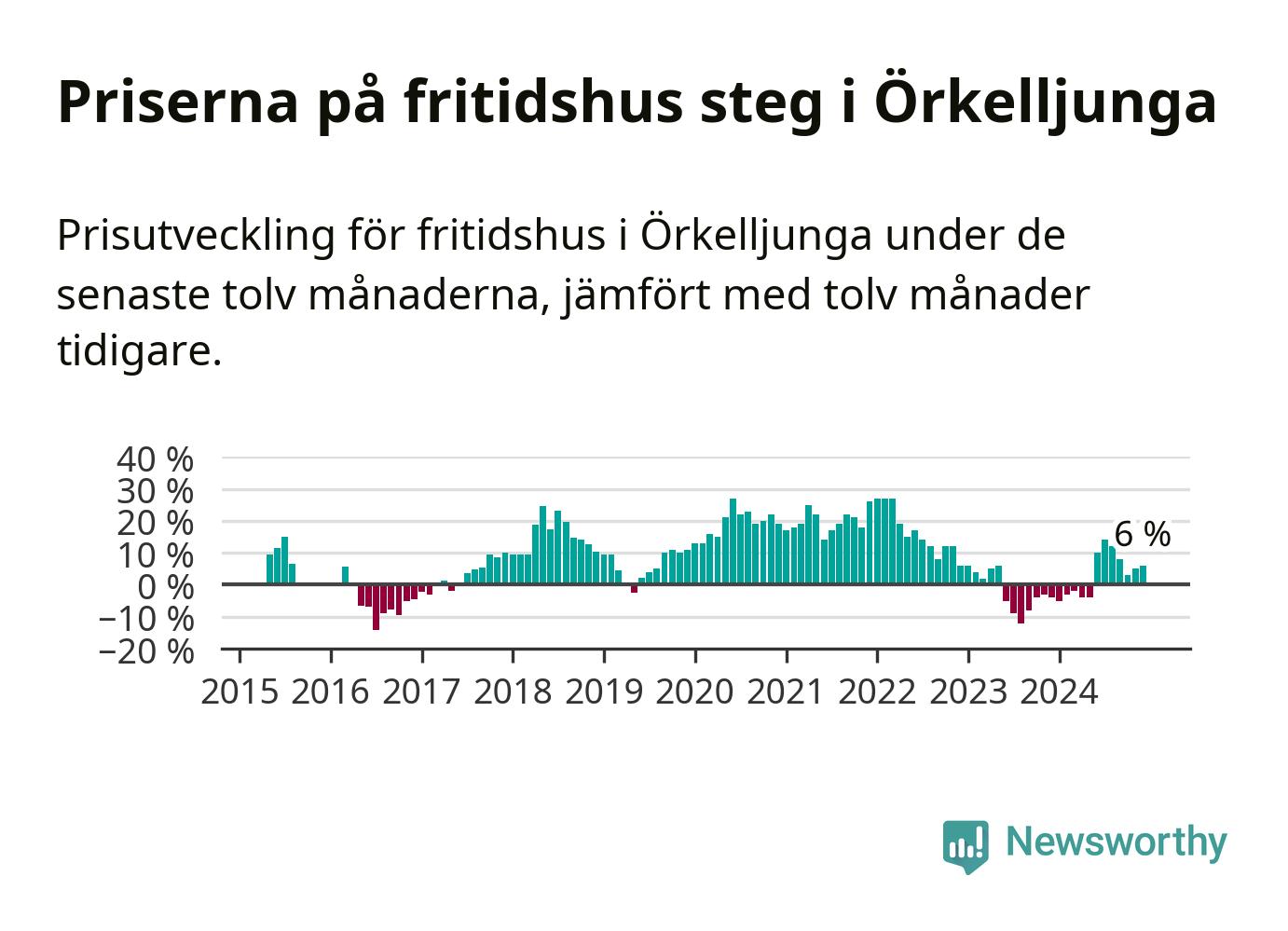 Priserna på fritidshus steg i Örkelljunga

Prisutveckling för fritidshus i Örkelljunga under de senaste tolv månaderna, jämfört med tolv månader tidigare.

40 %
30 %
20 %
10 %
0 %
−10 %
−20 %
6 %
2015 2016 2017 2018 2019 2020 2021 2022 2023 2024

Newsworthy